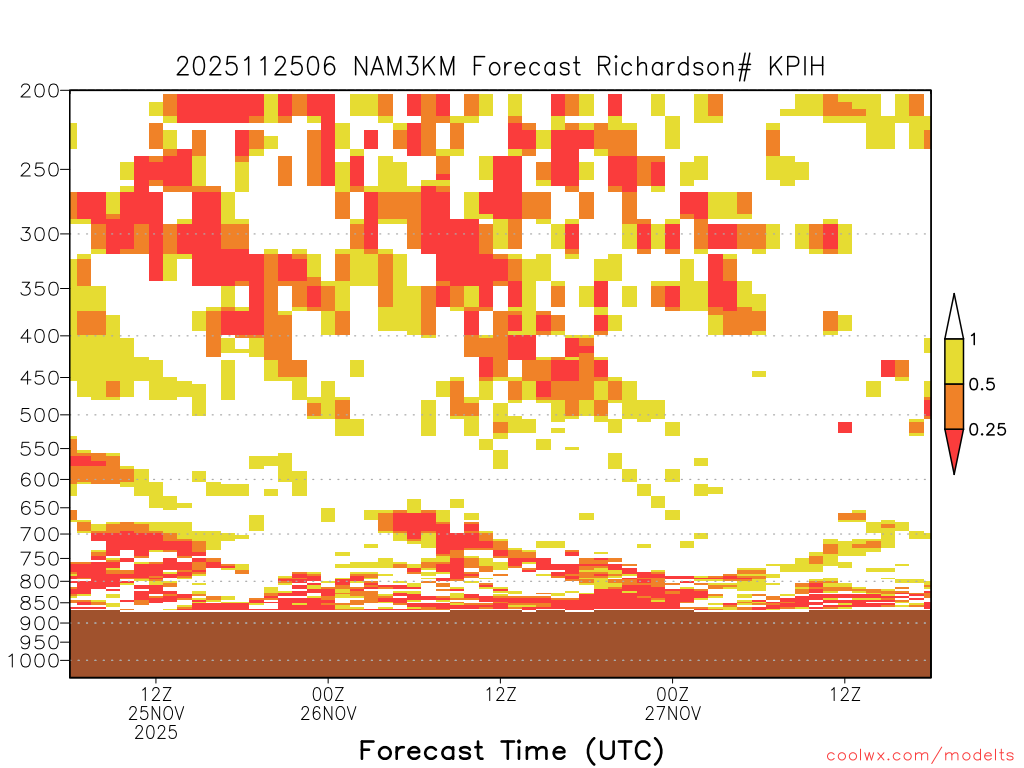 2025112506 NAM3KM Forecast Richardson# KPIH

200
250
300
350
400
450
500
550
600
650
700
750
800
850
900
950
1000

1
0.5
0.25

12Z
25NOV
2025
00Z
26NOV
12Z
00Z
27NOV
12Z

Forecast Time (UTC)

coolwx.com/modelts